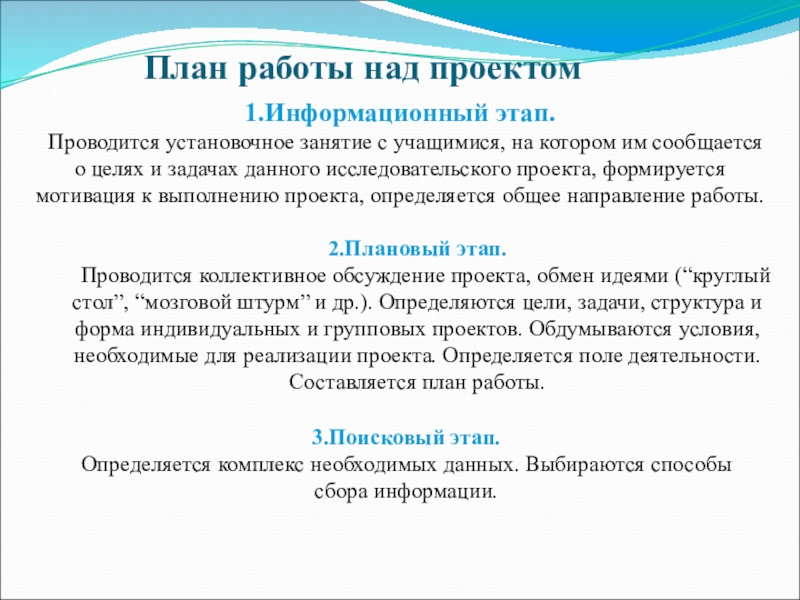 План работы над проектом

1.Информационный этап.

Проводится установочное занятие с учащимися, на котором им сообщается о целях и задачах данного исследовательского проекта, формируется мотивация к выполнению проекта, определяется общее направление работы.

2.Плановый этап.

Проводится коллективное обсуждение проекта, обмен идеями (“круглый стол”, “мозговой штурм” и др.). Определяются цели, задачи, структура и форма индивидуальных и групповых проектов. Обдумываются условия, необходимые для реализации проекта. Определяется поле деятельности. Составляется план работы.

3.Поисковый этап.

Определяется комплекс необходимых данных. Выбираются способы сбора информации.